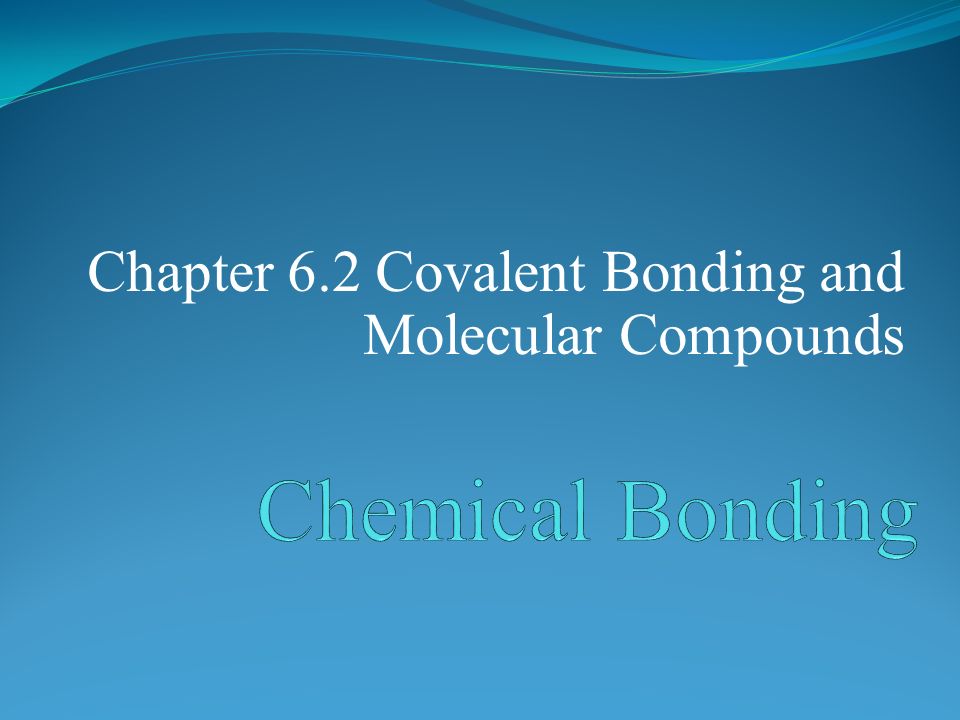 Chapter 6.2 Covalent Bonding and Molecular Compounds

Chemical Bonding